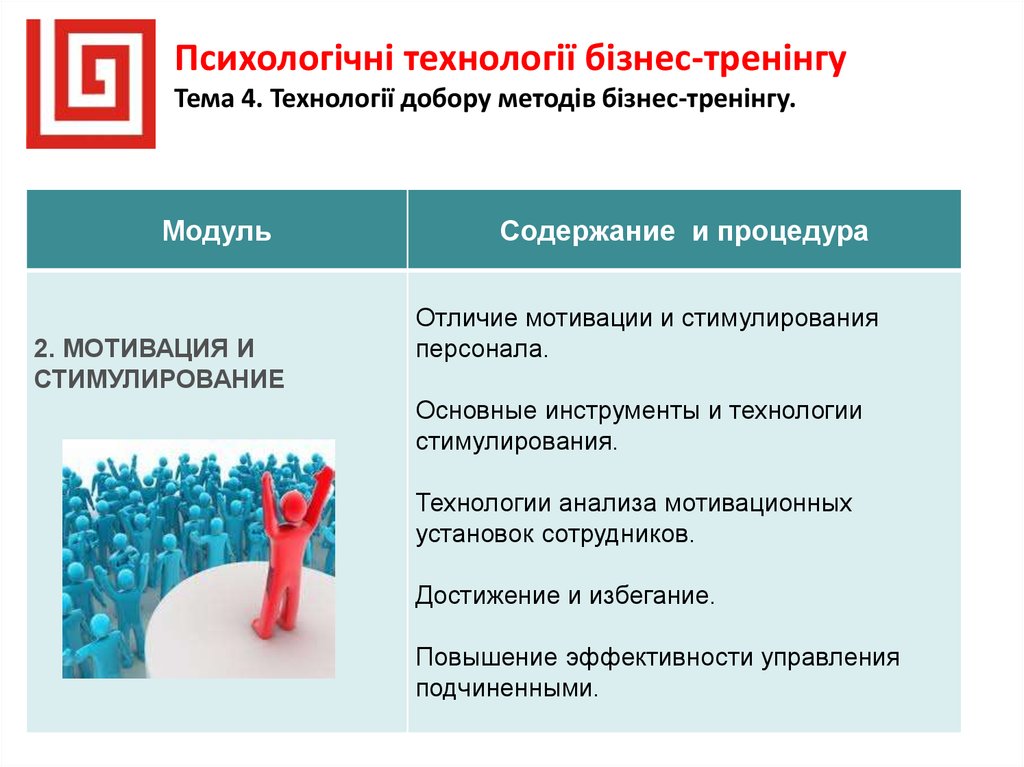 Психологічні технології бізнес-тренінгу
Тема 4. Технології добору методів бізнес-тренінгу.

| Модуль | Содержание и процедура |
|---|---|
| 2. МОТИВАЦИЯ И СТИМУЛИРОВАНИЕ | Отличие мотивации и стимулирования персонала.<br><br>Основные инструменты и технологии стимулирования.<br><br>Технологии анализа мотивационных установок сотрудников.<br><br>Достижение и избегание.<br><br>Повышение эффективности управления подчиненными. |